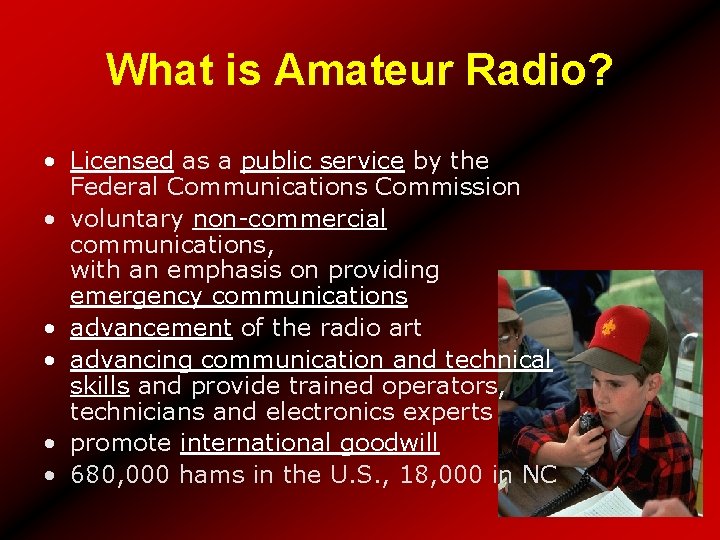 What is Amateur Radio?

• Licensed as a public service by the Federal Communications Commission
• voluntary non-commercial communications, with an emphasis on providing emergency communications
• advancement of the radio art
• advancing communication and technical skills and provide trained operators, technicians and electronics experts
• promote international goodwill
• 680,000 hams in the U.S., 18,000 in NC